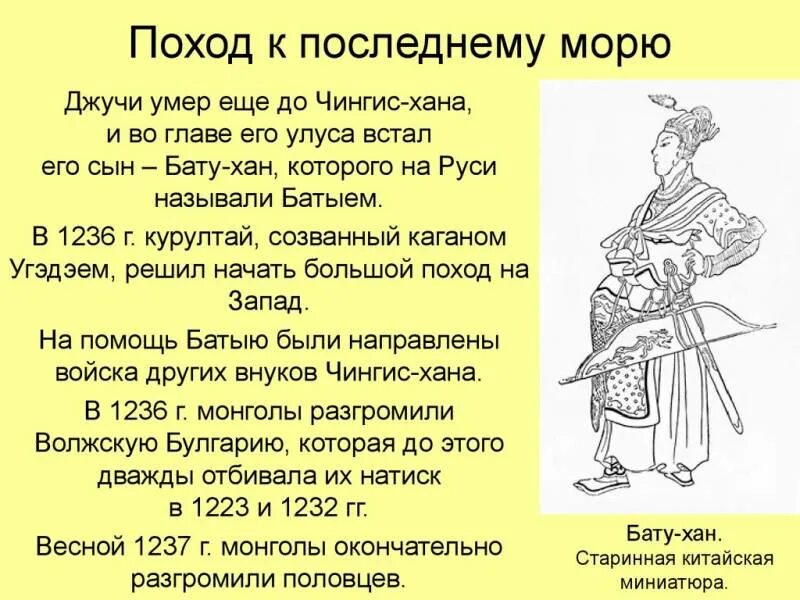 Поход к последнему морю

Джучи умер еще до Чингис-хана, и во главе его улуса встал его сын – Бату-хан, которого на Руси называли Батыем.

В 1236 г. курултай, созванный каганом Угэдэем, решил начать большой поход на Запад.

На помощь Батыю были направлены войска других внуков Чингис-хана.

В 1236 г. монголы разгромили Волжскую Булгарию, которая до этого дважды отбивала их натиск в 1223 и 1232 гг.

Весной 1237 г. монголы окончательно разгромили половцев.

Бату-хан.
Старинная китайская миниатюра.